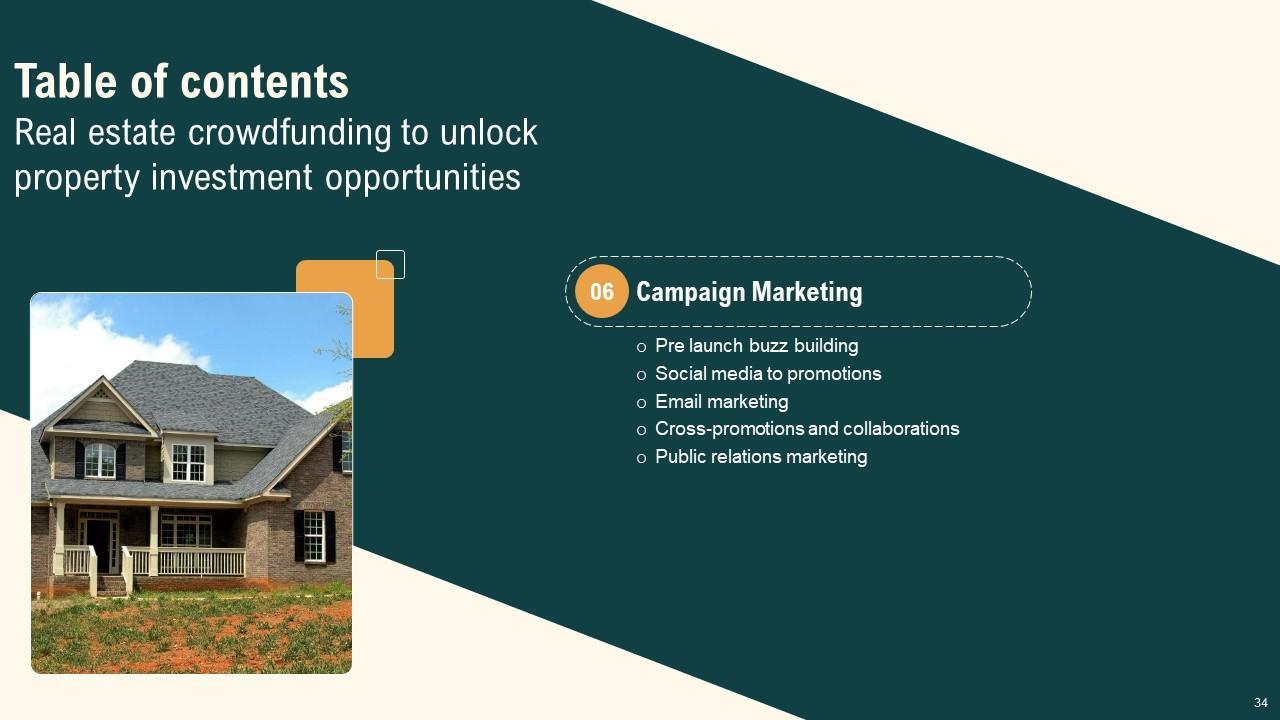 Table of contents
Real estate crowdfunding to unlock property investment opportunities

06 Campaign Marketing

o Pre launch buzz building
o Social media to promotions
o Email marketing
o Cross-promotions and collaborations
o Public relations marketing

34